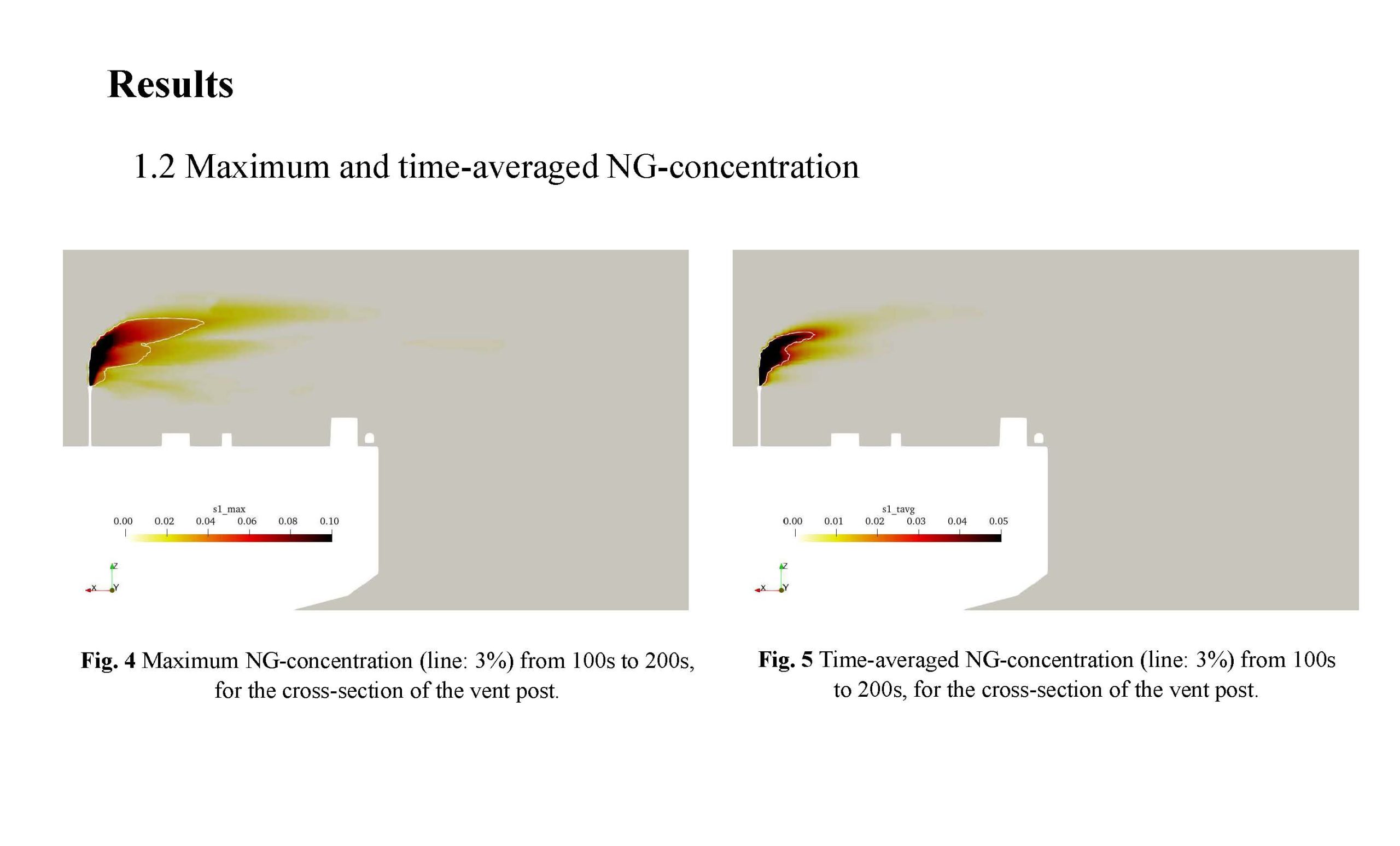 Results

1.2 Maximum and time-averaged NG-concentration

s1_max
0.00 0.02 0.04 0.06 0.08 0.10

Z
X Y

Fig. 4 Maximum NG-concentration (line: 3%) from 100s to 200s, for the cross-section of the vent post.

s1_tavg
0.00 0.01 0.02 0.03 0.04 0.05

Z
X Y

Fig. 5 Time-averaged NG-concentration (line: 3%) from 100s to 200s, for the cross-section of the vent post.